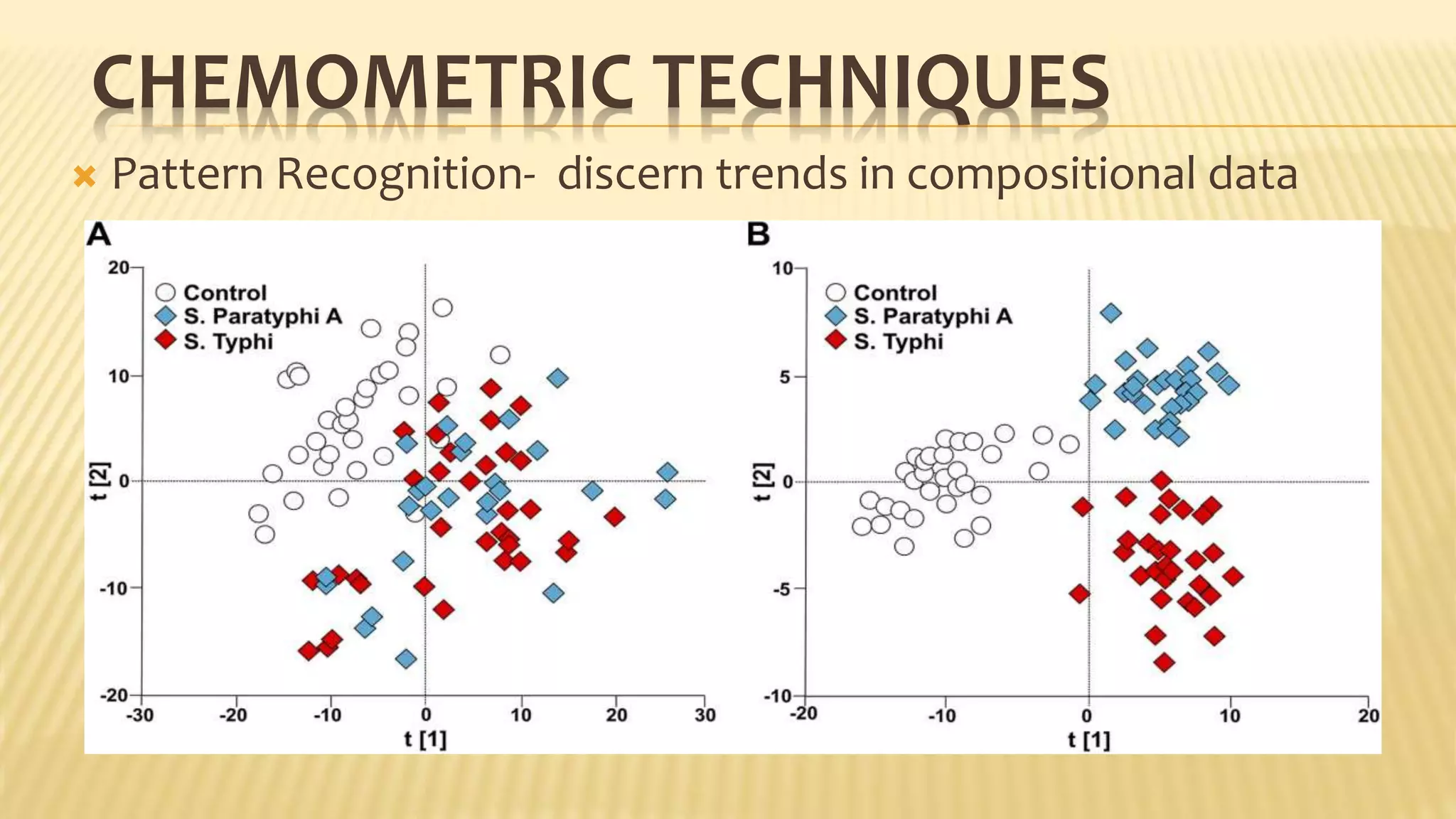 CHEMOMETRIC TECHNIQUES

Pattern Recognition- discern trends in compositional data

A

Control
S. Paratyphi A
S. Typhi

20
10
0
-10
-20
t [2]

-30 -20 -10 0 10 20 30
t [1]

B

Control
S. Paratyphi A
S. Typhi

10
5
0
-5
-10
t [2]

-20 -10 0 10 20
t [1]